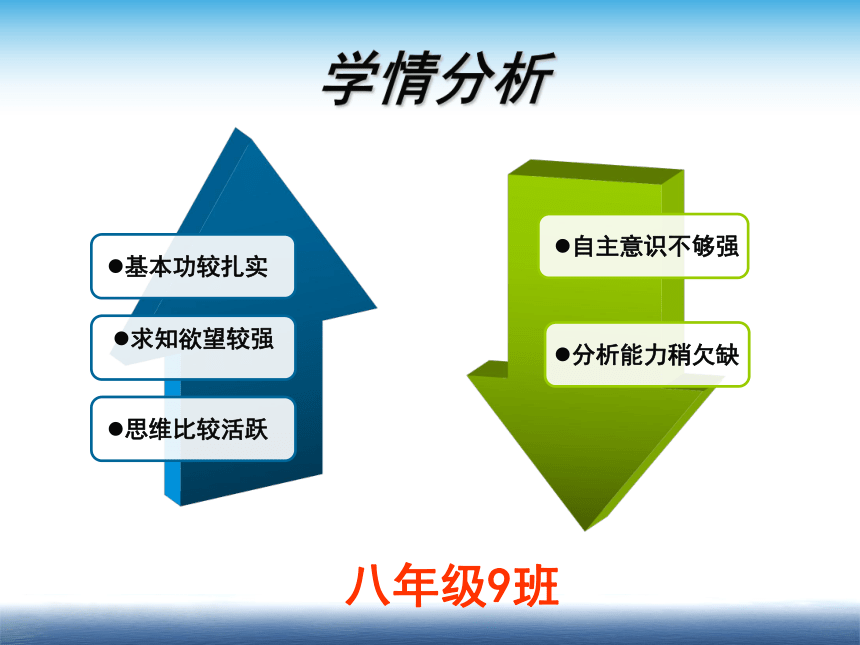 学情分析

●基本功较扎实

●求知欲望较强

●思维比较活跃

●自主意识不够强

●分析能力稍欠缺

八年级9班